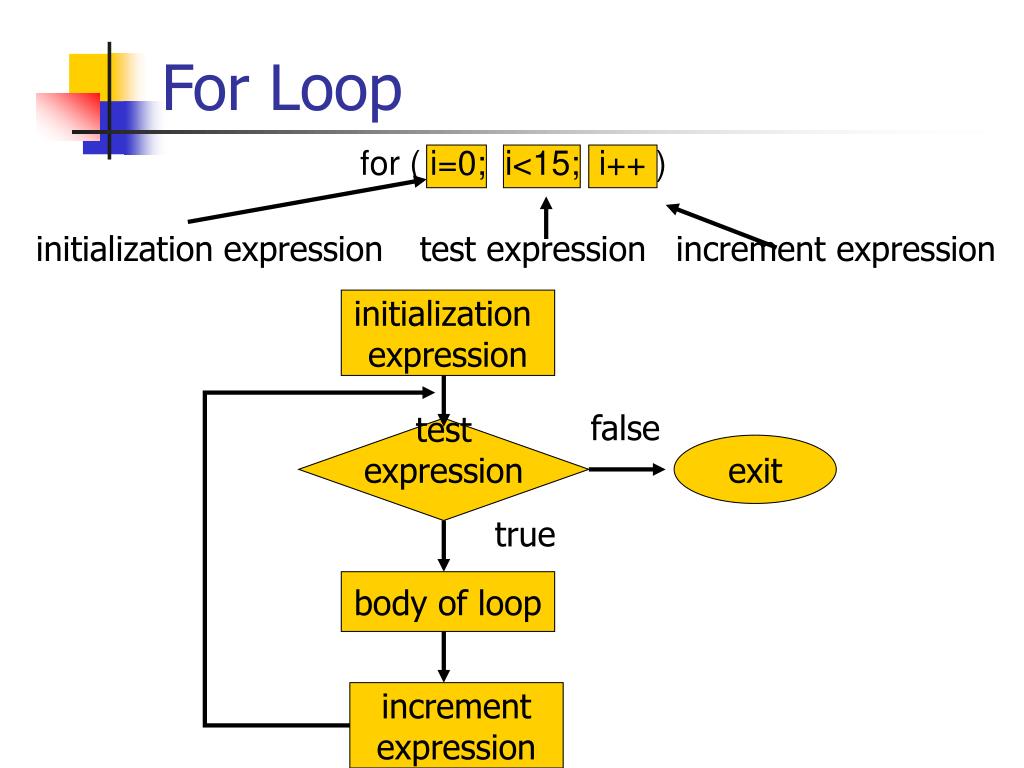 For Loop

for ( i=0; i<15; i++ )

initialization expression test expression increment expression

initialization expression

test expression

false

exit

true

body of loop

increment expression